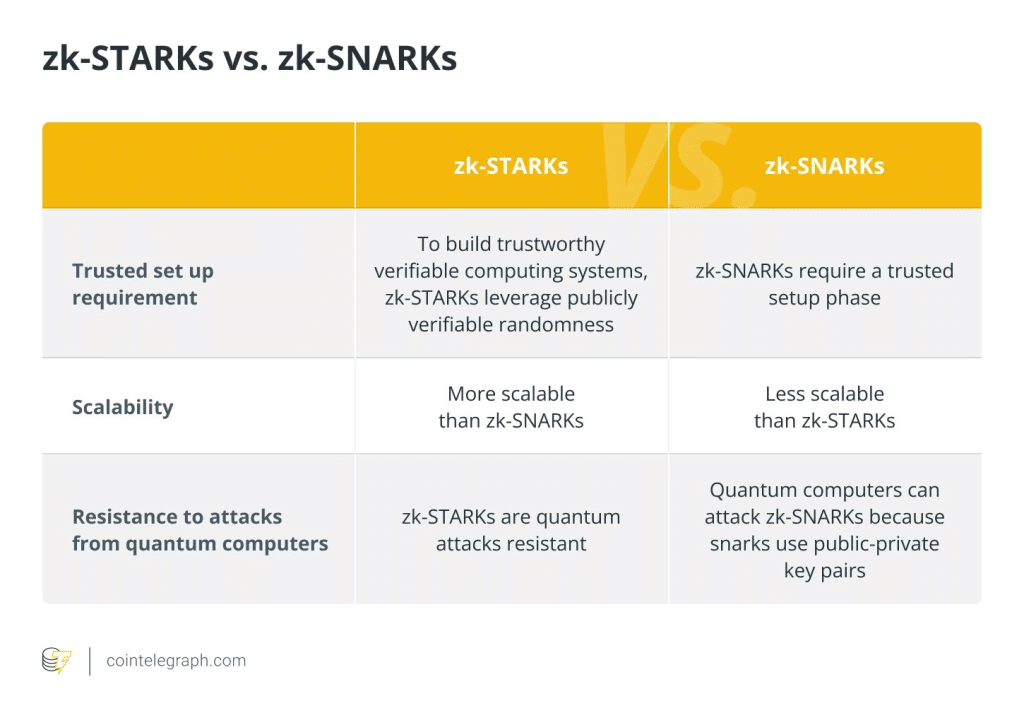 zk-STARKs vs. zk-SNARKs

| | zk-STARKs | zk-SNARKs |
|---|---|---|
| Trusted set up requirement | To build trustworthy verifiable computing systems, zk-STARKs leverage publicly verifiable randomness | zk-SNARKs require a trusted setup phase |
| Scalability | More scalable than zk-SNARKs | Less scalable than zk-STARKs |
| Resistance to attacks from quantum computers | zk-STARKs are quantum attacks resistant | Quantum computers can attack zk-SNARKs because snarks use public-private key pairs |

VS.

cointelegraph.com